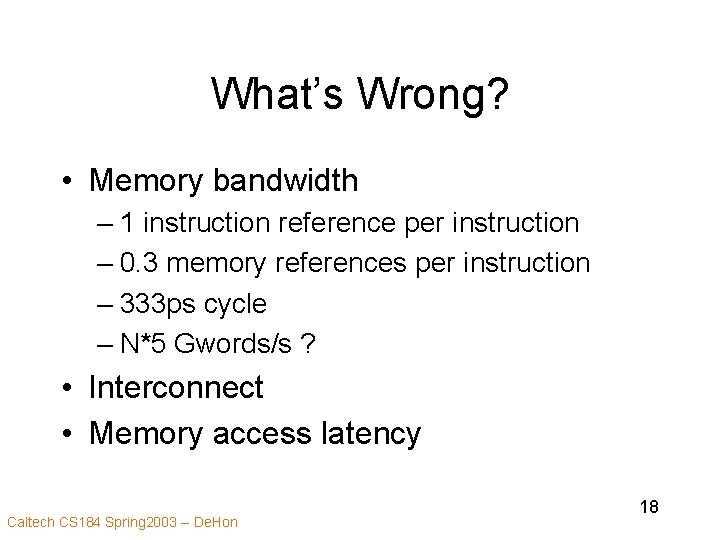 What's Wrong?

• Memory bandwidth
– 1 instruction reference per instruction
– 0.3 memory references per instruction
– 333ps cycle
– N*5 Gwords/s ?
• Interconnect
• Memory access latency

18

Caltech CS184 Spring2003 – DeHon